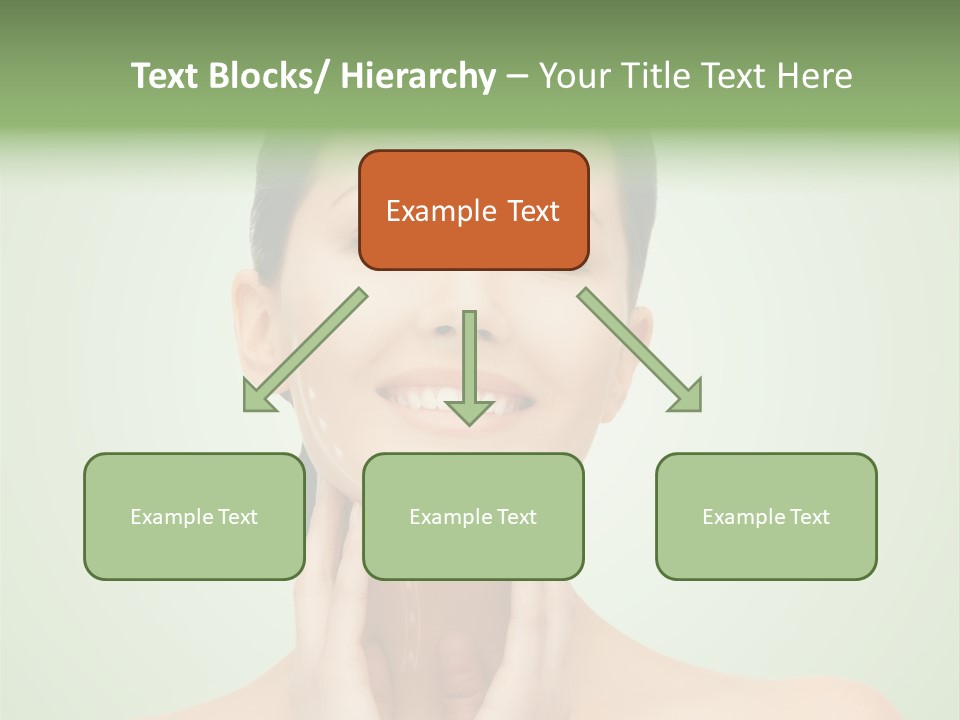 Text Blocks/ Hierarchy – Your Title Text Here

Example Text

Example Text

Example Text

Example Text